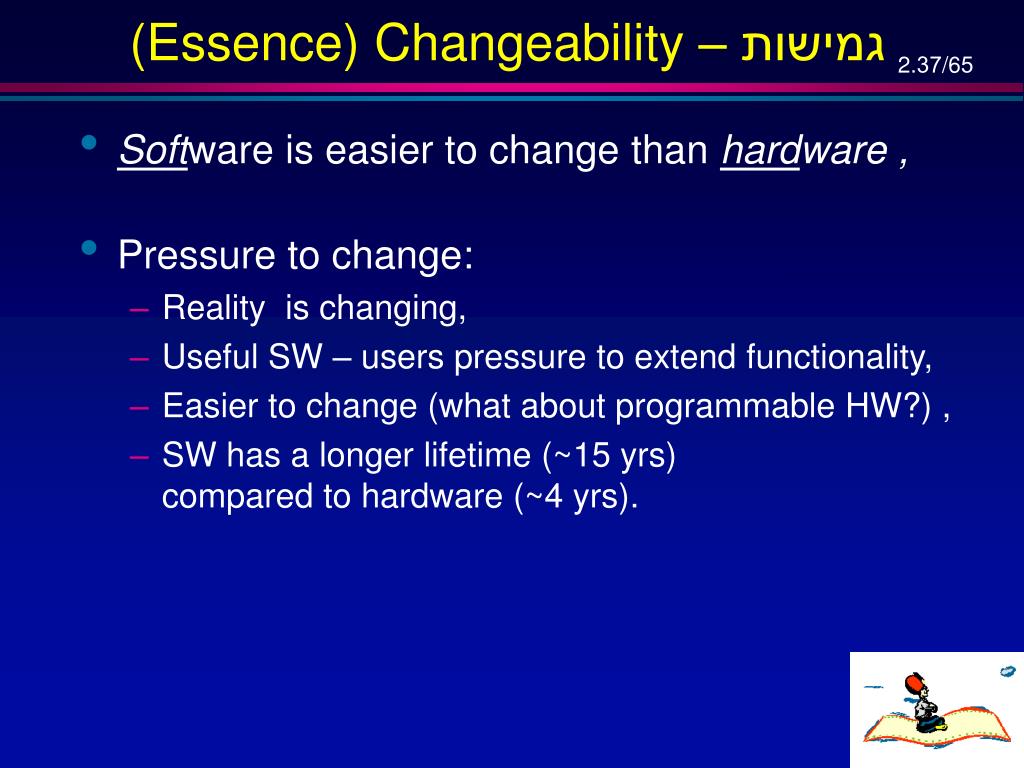 (Essence) Changeability – גמישות 2.37/65

• Software is easier to change than hardware ,

• Pressure to change:
– Reality is changing,
– Useful SW – users pressure to extend functionality,
– Easier to change (what about programmable HW?) ,
– SW has a longer lifetime (~15 yrs) compared to hardware (~4 yrs).